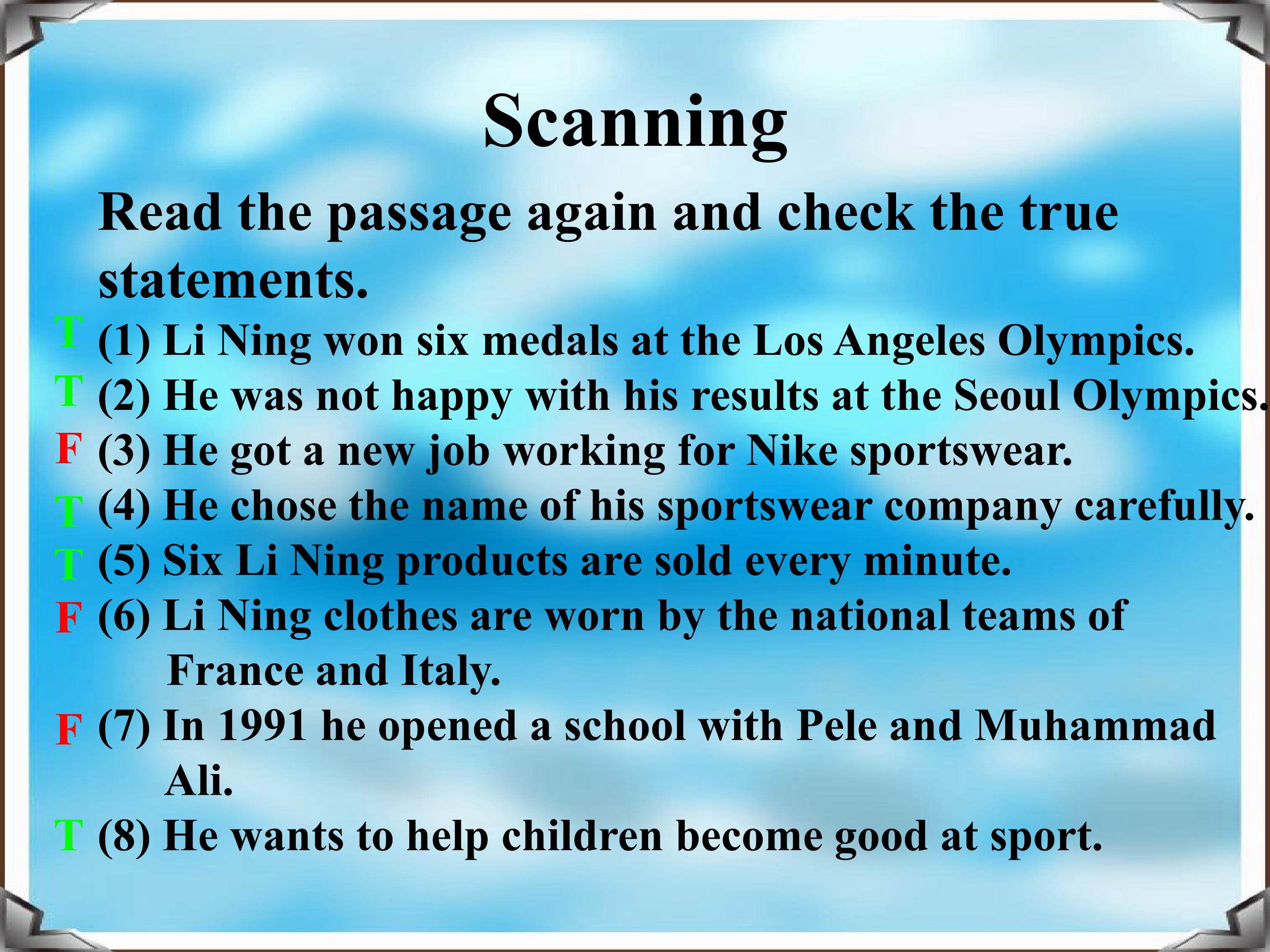 Scanning

Read the passage again and check the true statements.

T (1) Li Ning won six medals at the Los Angeles Olympics.
T (2) He was not happy with his results at the Seoul Olympics.
F (3) He got a new job working for Nike sportswear.
T (4) He chose the name of his sportswear company carefully.
T (5) Six Li Ning products are sold every minute.
F (6) Li Ning clothes are worn by the national teams of France and Italy.
F (7) In 1991 he opened a school with Pele and Muhammad Ali.
T (8) He wants to help children become good at sport.